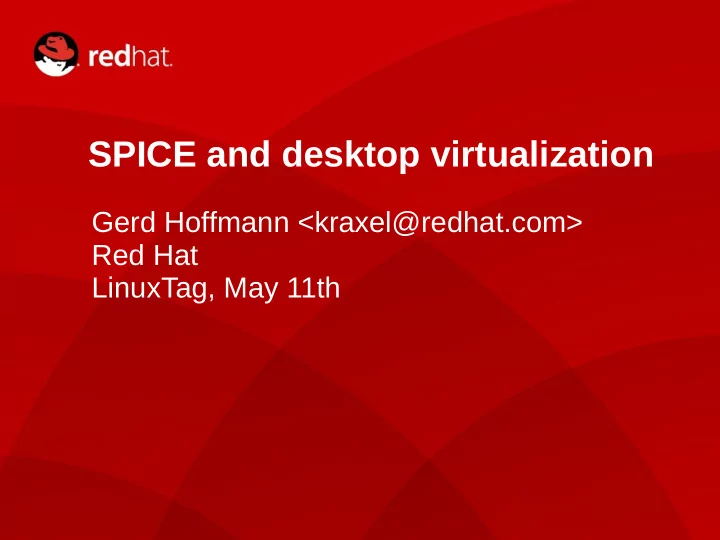 redhat.

SPICE and desktop virtualization

Gerd Hoffmann <kraxel@redhat.com>
Red Hat
LinuxTag, May 11th